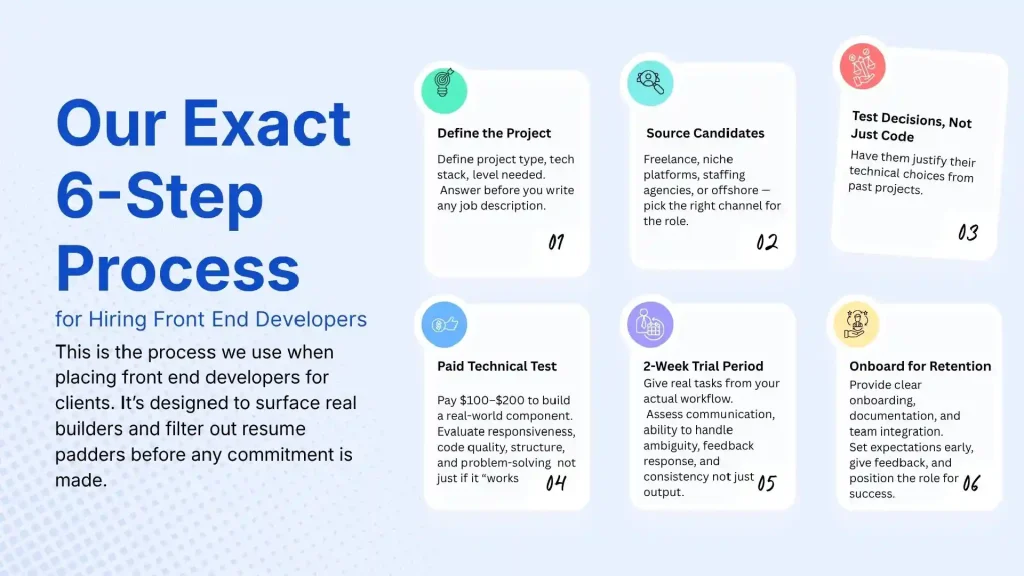 Our Exact 6-Step Process

for Hiring Front End Developers

This is the process we use when placing front end developers for clients. It's designed to surface real builders and filter out resume padders before any commitment is made.

Define the Project

Define project type, tech stack, level needed. Answer before you write any job description.

01

Source Candidates

Freelance, niche platforms, staffing agencies, or offshore — pick the right channel for the role.

02

Test Decisions, Not Just Code

Have them justify their technical choices from past projects.

03

Paid Technical Test

Pay \$100–\$200 to build a real-world component. Evaluate responsiveness, code quality, structure, and problem-solving not just if it "works

04

2-Week Trial Period

Give real tasks from your actual workflow. Assess communication, ability to handle ambiguity, feedback response, and consistency not just output.

05

Onboard for Retention

Provide clear onboarding, documentation, and team integration. Set expectations early, give feedback, and position the role for success.

06